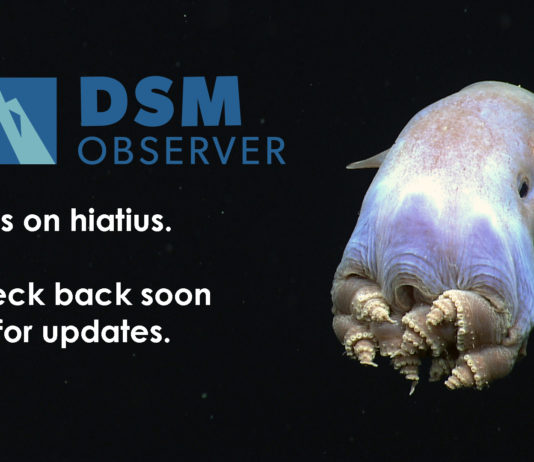 DSM
OBSERVER

s on hiatius.

eck back soon for updates.